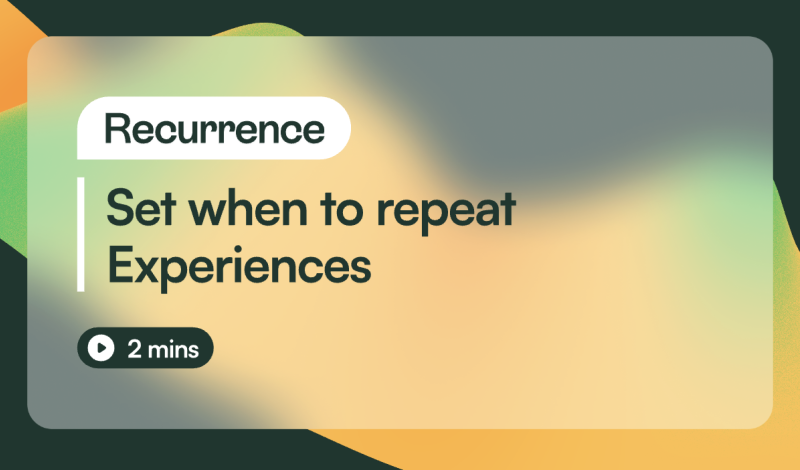 Recurrence

Set when to repeat Experiences

2 mins